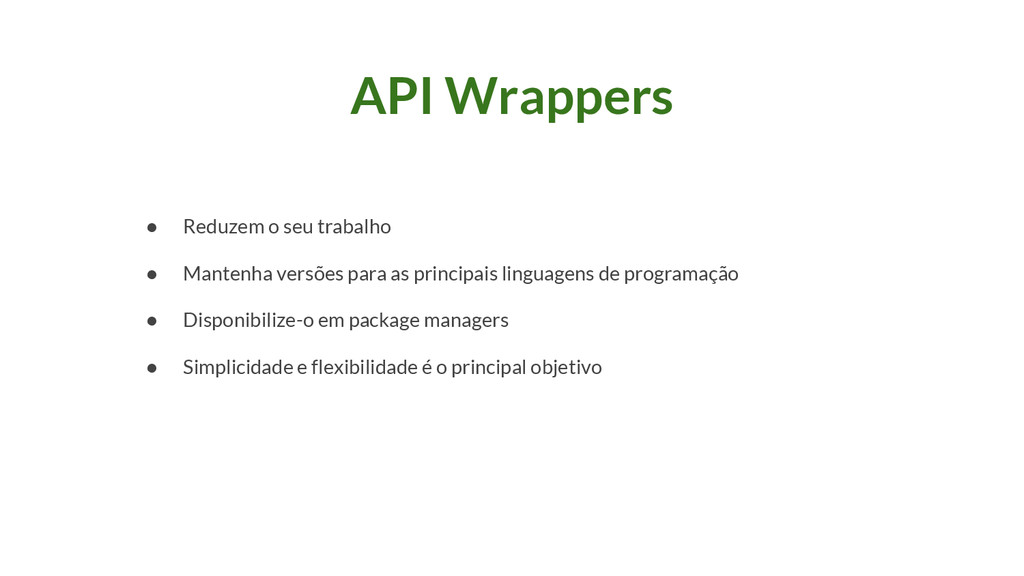 API Wrappers

● Reduzem o seu trabalho
● Mantenha versões para as principais linguagens de programação
● Disponibilize-o em package managers
● Simplicidade e flexibilidade é o principal objetivo